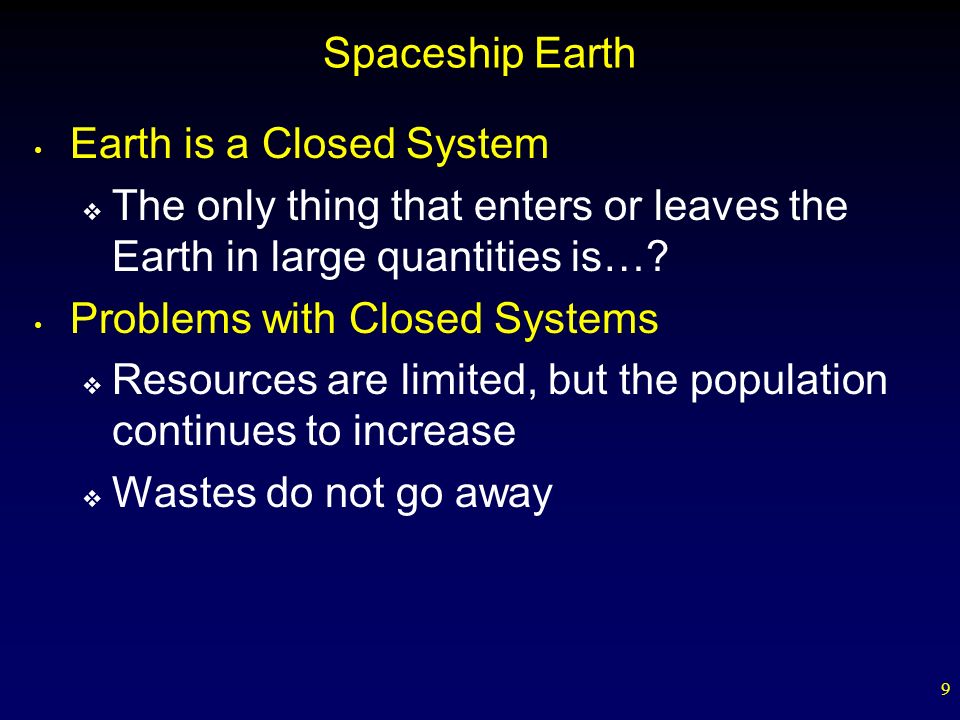 Spaceship Earth

• Earth is a Closed System

❖ The only thing that enters or leaves the Earth in large quantities is…?

• Problems with Closed Systems

❖ Resources are limited, but the population continues to increase

❖ Wastes do not go away

9